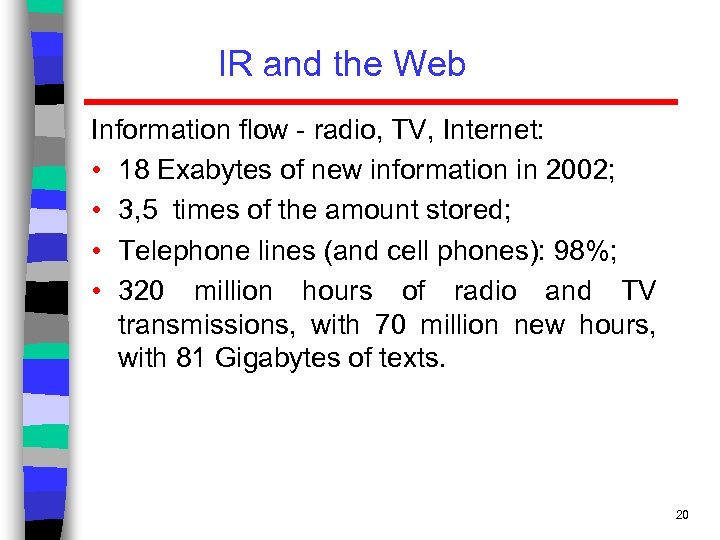 IR and the Web

Information flow - radio, TV, Internet:

• 18 Exabytes of new information in 2002;
• 3,5 times of the amount stored;
• Telephone lines (and cell phones): 98%;
• 320 million hours of radio and TV transmissions, with 70 million new hours, with 81 Gigabytes of texts.

20